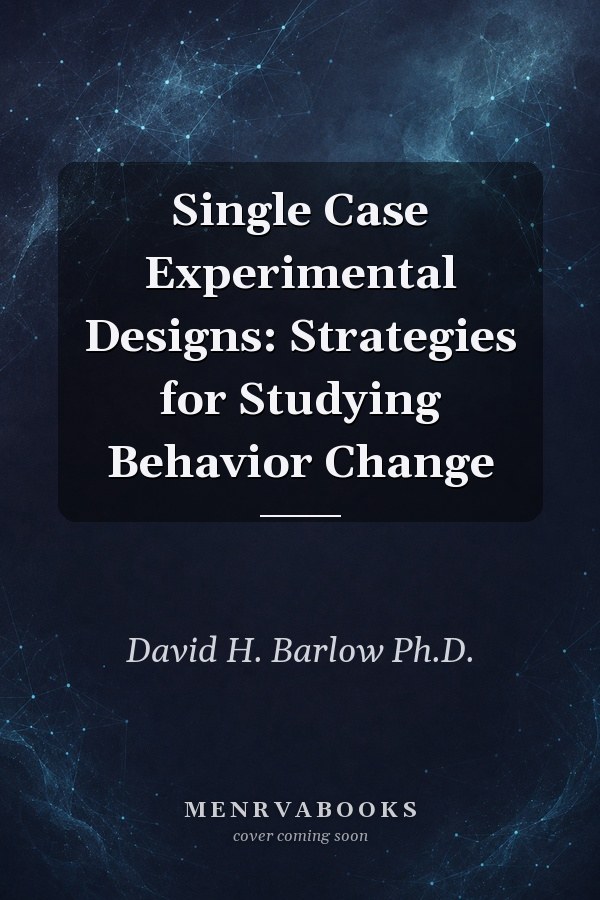 Single Case Experimental Designs: Strategies for Studying Behavior Change

David H. Barlow Ph.D.

MENRVABOOKS
cover coming soon